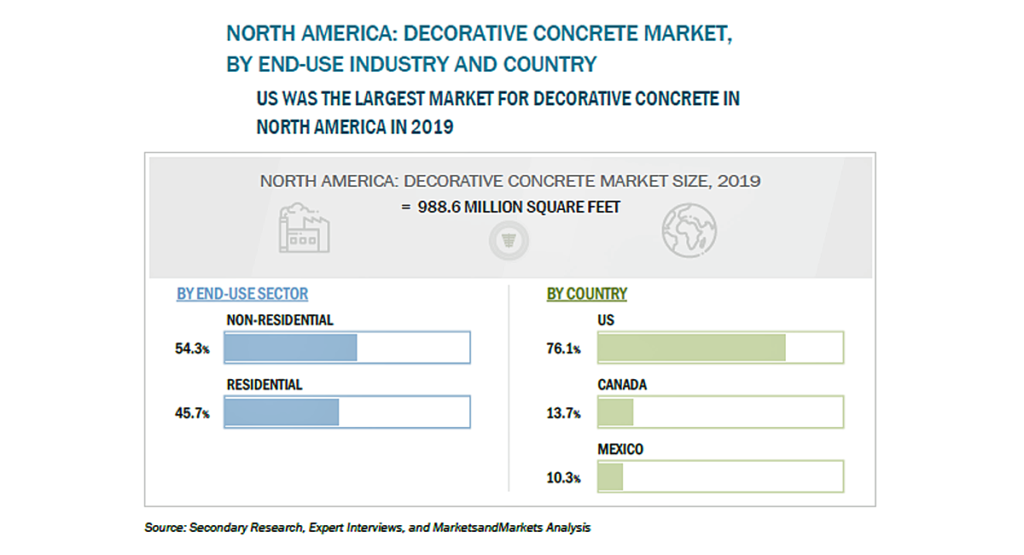 NORTH AMERICA: DECORATIVE CONCRETE MARKET, BY END-USE INDUSTRY AND COUNTRY

US WAS THE LARGEST MARKET FOR DECORATIVE CONCRETE IN NORTH AMERICA IN 2019

NORTH AMERICA: DECORATIVE CONCRETE MARKET SIZE, 2019
= 988.6 MILLION SQUARE FEET

BY END-USE SECTOR

NON-RESIDENTIAL
54.3%

RESIDENTIAL
45.7%

BY COUNTRY

US
76.1%

CANADA
13.7%

MEXICO
10.3%

Source: Secondary Research, Expert Interviews, and MarketsandMarkets Analysis